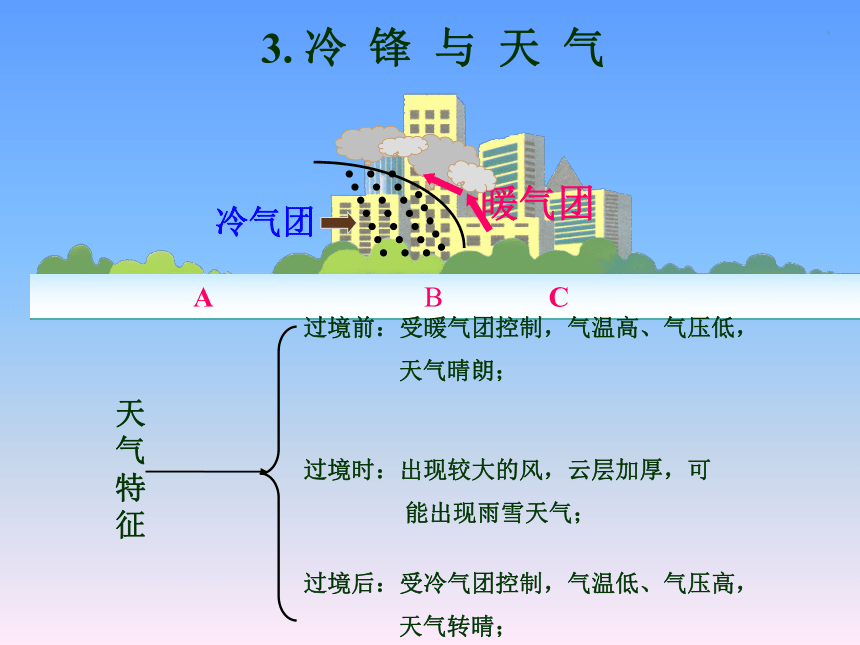 3. 冷 锋 与 天 气

冷气团

暖气团

A B C

天气特征

过境前：受暖气团控制，气温高、气压低，天气晴朗；

过境时：出现较大的风，云层加厚，可能出现雨雪天气；

过境后：受冷气团控制，气温低、气压高，天气转晴；